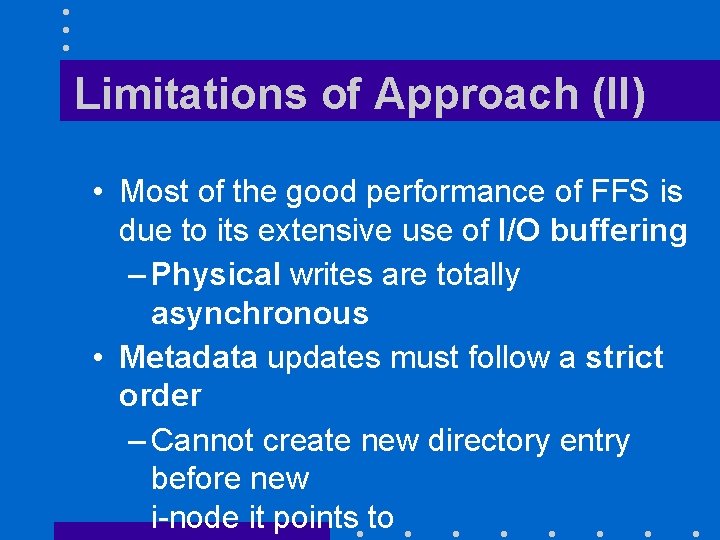 Limitations of Approach (II)

• Most of the good performance of FFS is due to its extensive use of I/O buffering

– Physical writes are totally asynchronous

• Metadata updates must follow a strict order

– Cannot create new directory entry before new i-node it points to